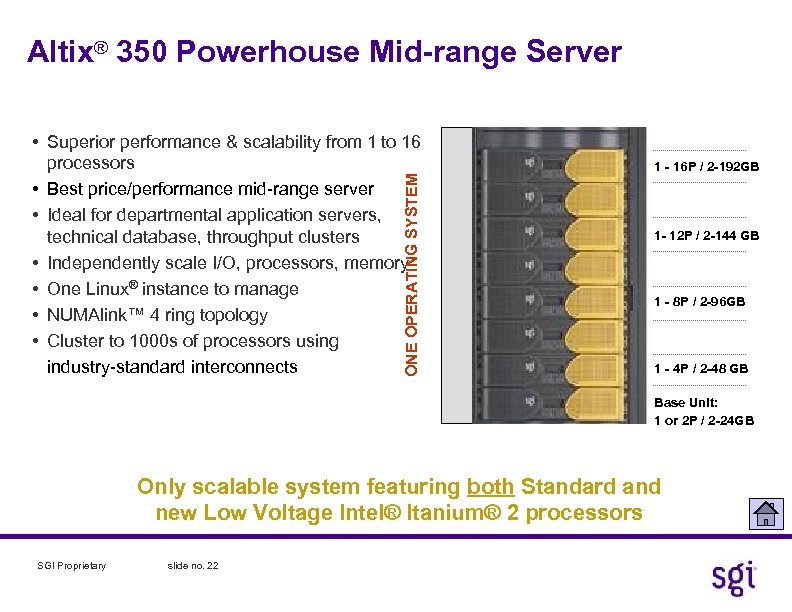 Altix® 350 Powerhouse Mid-range Server

• Superior performance & scalability from 1 to 16 processors
• Best price/performance mid-range server
• Ideal for departmental application servers, technical database, throughput clusters
• Independently scale I/O, processors, memory
• One Linux® instance to manage
• NUMAlink™ 4 ring topology
• Cluster to 1000s of processors using industry-standard interconnects

ONE OPERATING SYSTEM

1 - 16P / 2-192GB

1- 12P / 2-144 GB

1 - 8P / 2-96GB

1 - 4P / 2-48 GB

Base Unit:
1 or 2P / 2-24GB

Only scalable system featuring both Standard and new Low Voltage Intel® Itanium® 2 processors

SGI Proprietary slide no. 22

sgi